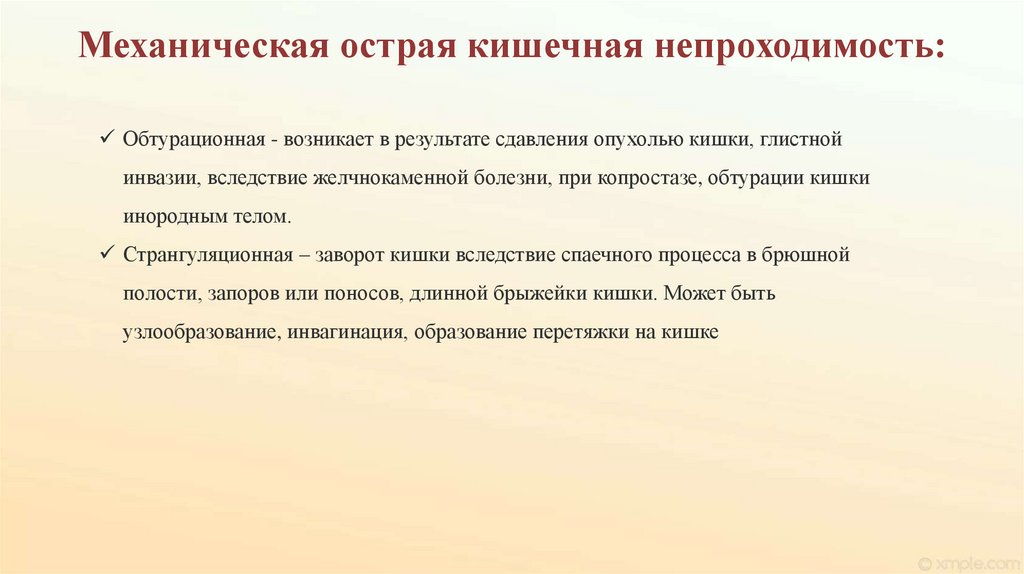 Механическая острая кишечная непроходимость:

✓ Обтурационная - возникает в результате сдавления опухолью кишки, глистной инвазии, вследствие желчнокаменной болезни, при копростазе, обтурации кишки инородным телом.

✓ Странгуляционная – заворот кишки вследствие спаечного процесса в брюшной полости, запоров или поносов, длинной брыжейки кишки. Может быть узлообразование, инвагинация, образование перетяжки на кишке

© xmple.com